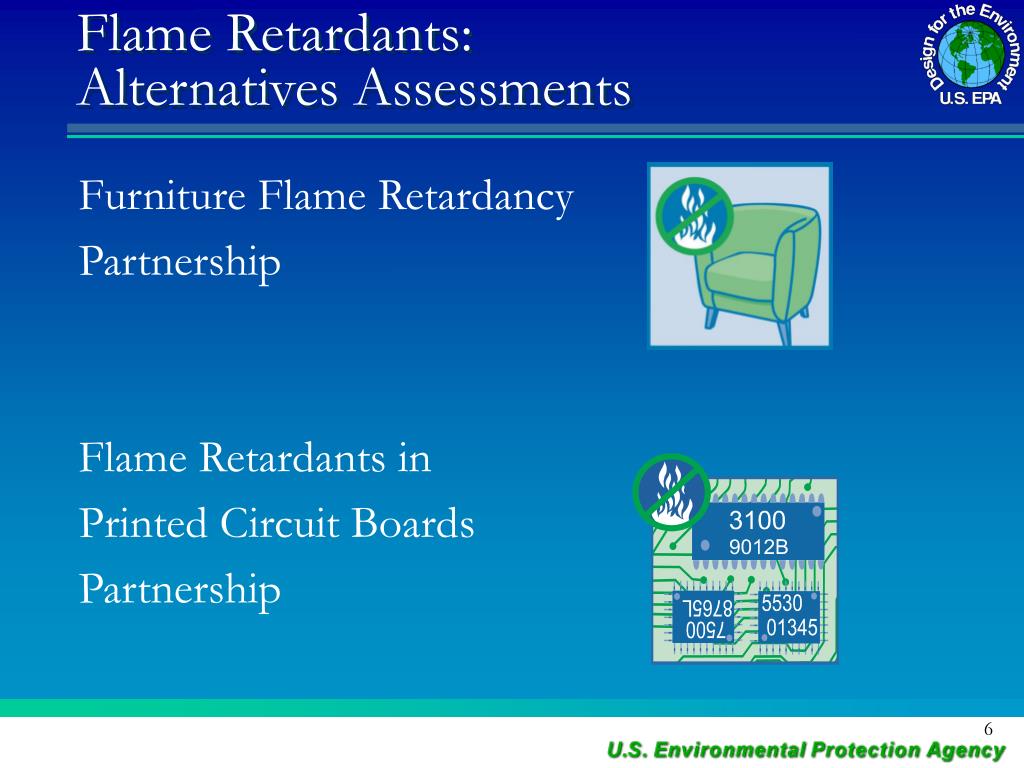 Flame Retardants: Alternatives Assessments

Design for the Environment U.S. EPA

Furniture Flame Retardancy Partnership

Flame Retardants in Printed Circuit Boards Partnership

3100
9012B

7500
8765L

5530
01345

6

U.S. Environmental Protection Agency